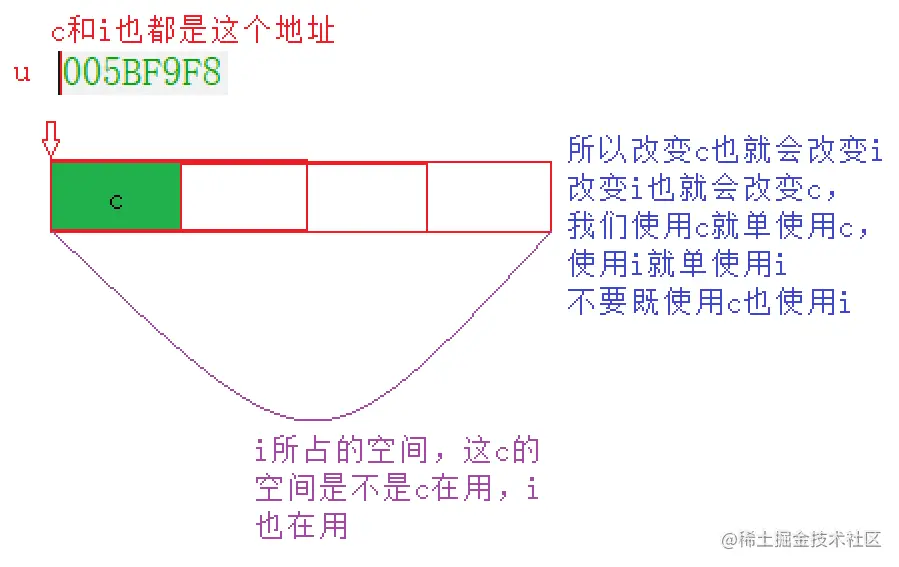 c和i也都是这个地址

u 005BF9F8

c

所以改变c也就会改变i
改变i也就会改变c，
我们使用c就单使用c，
使用i就单使用i
不要既使用c也使用i

i所占的空间，这c的空间是不是c在用，i也在用

@稀土掘金技术社区